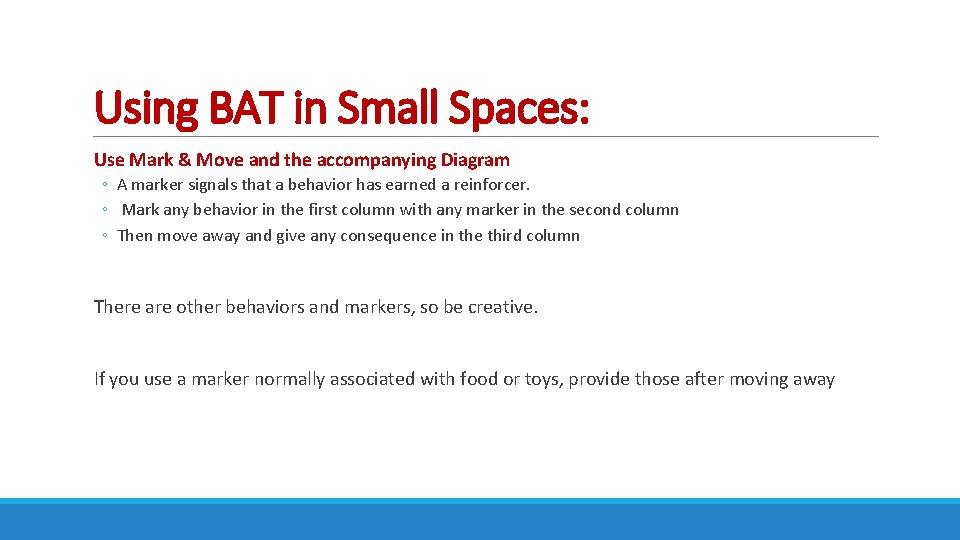 Using BAT in Small Spaces:

Use Mark & Move and the accompanying Diagram

◦ A marker signals that a behavior has earned a reinforcer.
◦ Mark any behavior in the first column with any marker in the second column
◦ Then move away and give any consequence in the third column

There are other behaviors and markers, so be creative.

If you use a marker normally associated with food or toys, provide those after moving away